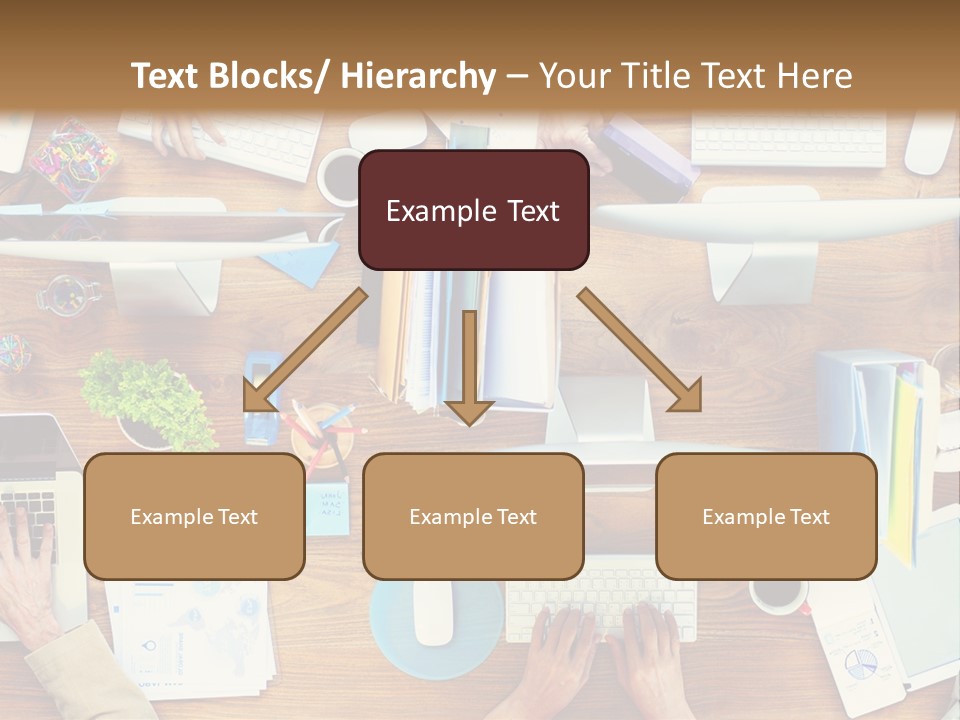 Text Blocks/ Hierarchy – Your Title Text Here

Example Text

Example Text

Example Text

Example Text